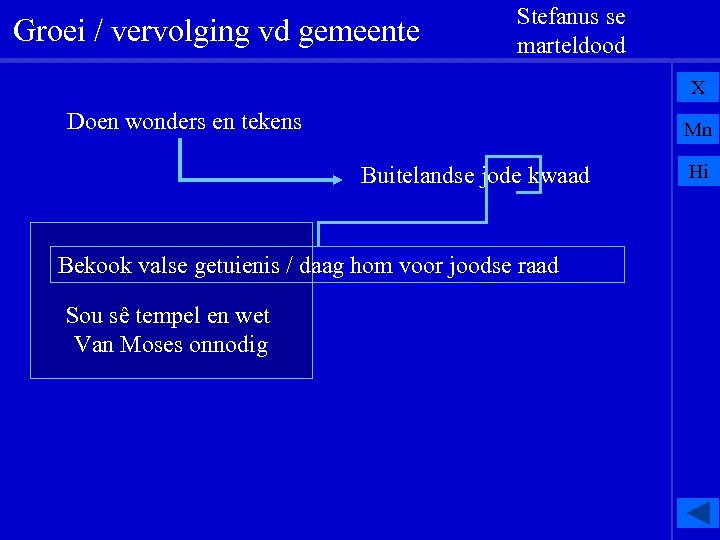 Groei / vervolging vd gemeente

Stefanus se marteldood

X

Mn

Hi

Doen wonders en tekens

Buitelandse jode kwaad

Bekook valse getuienis / daag hom voor joodse raad

Sou sê tempel en wet
Van Moses onnodig